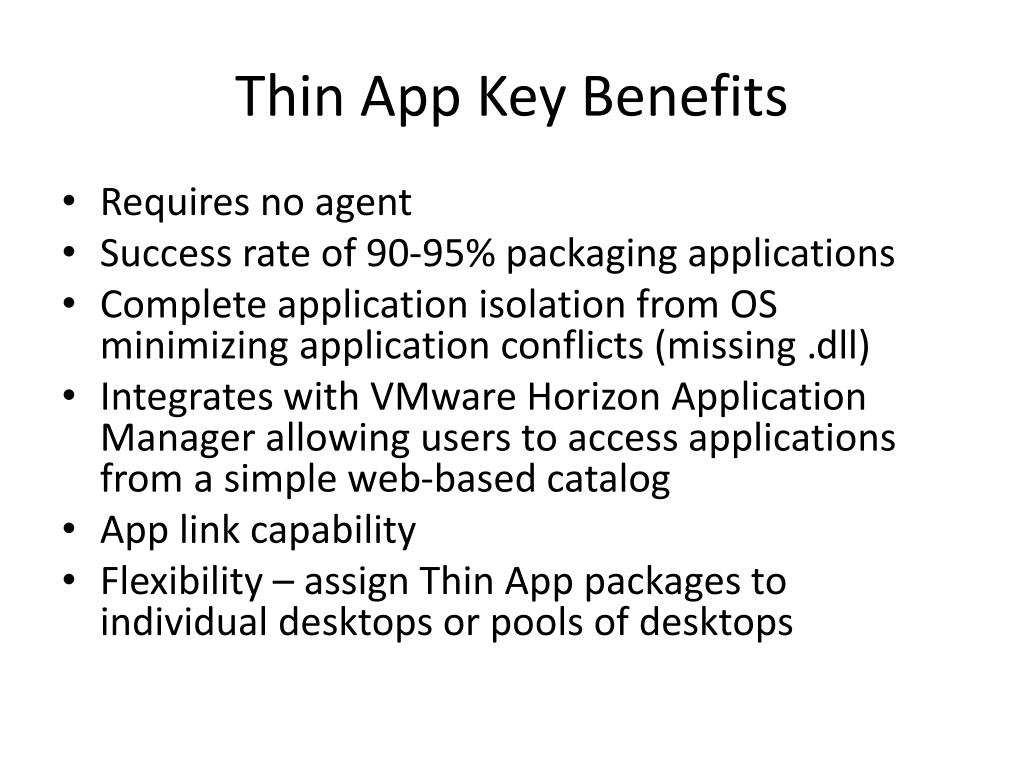 Thin App Key Benefits

• Requires no agent
• Success rate of 90-95% packaging applications
• Complete application isolation from OS minimizing application conflicts (missing .dll)
• Integrates with VMware Horizon Application Manager allowing users to access applications from a simple web-based catalog
• App link capability
• Flexibility – assign Thin App packages to individual desktops or pools of desktops